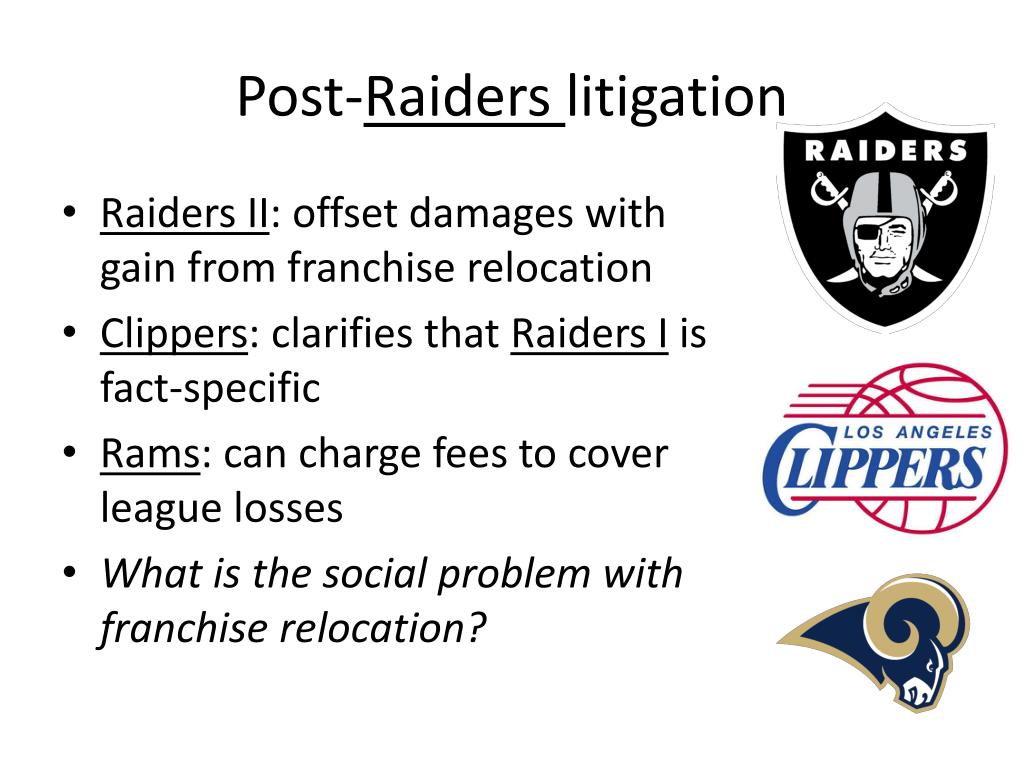 Post-Raiders litigation

• Raiders II: offset damages with gain from franchise relocation
• Clippers: clarifies that Raiders I is fact-specific
• Rams: can charge fees to cover league losses
• What is the social problem with franchise relocation?

RAIDERS

LOS ANGELES
CLIPPERS